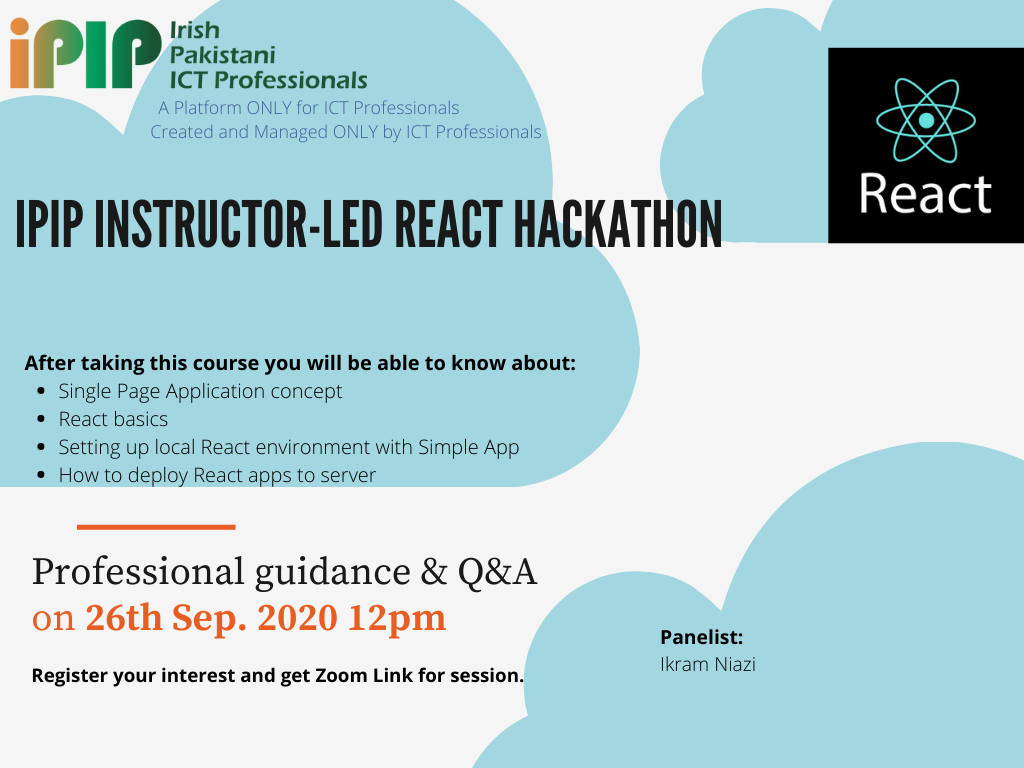 iPIP Irish Pakistani ICT Professionals
A Platform ONLY for ICT Professionals
Created and Managed ONLY by ICT Professionals

React

IPIP INSTRUCTOR-LED REACT HACKATHON

After taking this course you will be able to know about:
- Single Page Application concept
- React basics
- Setting up local React environment with Simple App
- How to deploy React apps to server

Professional guidance & Q&A on 26th Sep. 2020 12pm

Register your interest and get Zoom Link for session.

Panelist:
Ikram Niazi